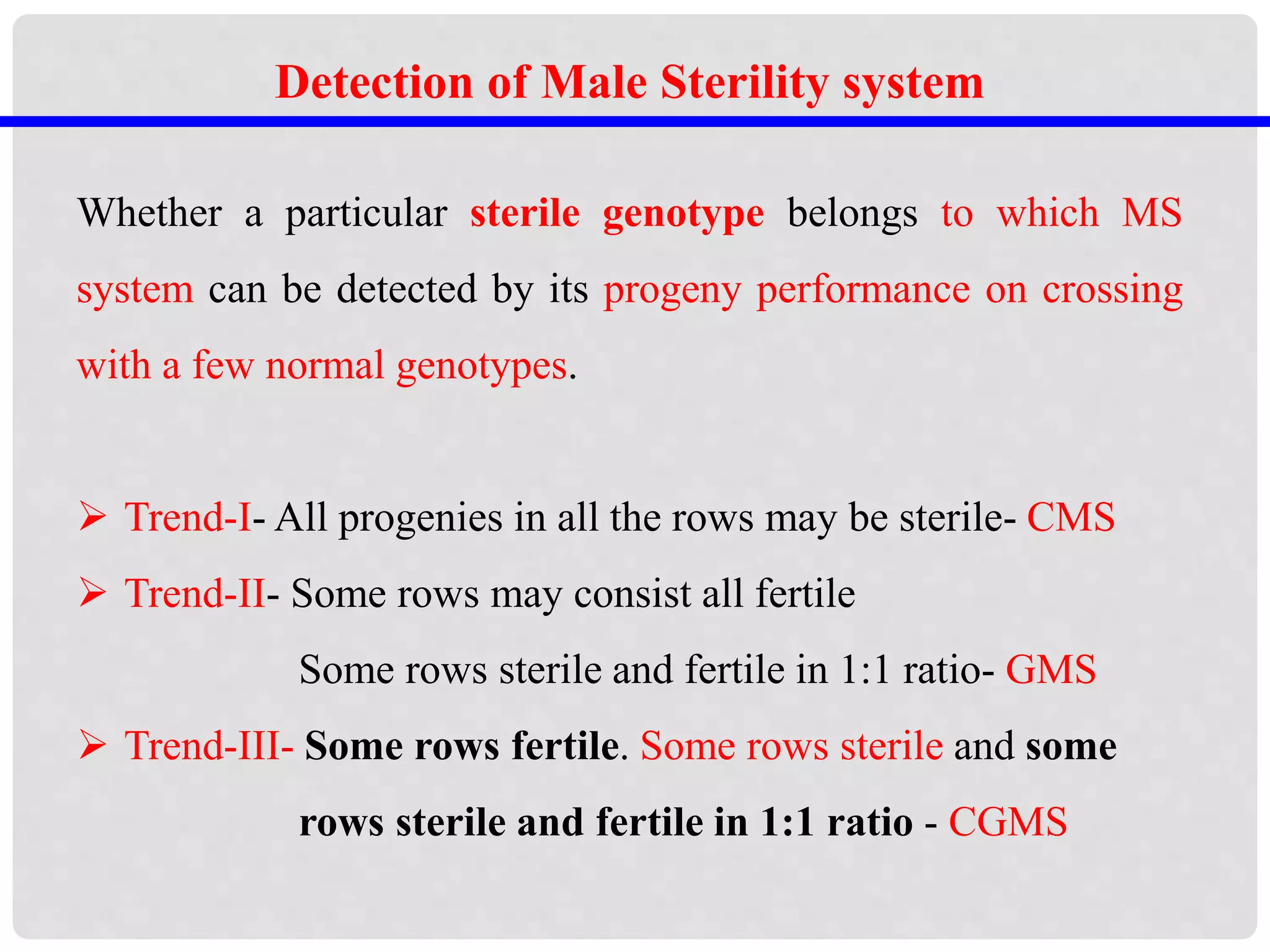 Detection of Male Sterility system

Whether a particular sterile genotype belongs to which MS system can be detected by its progeny performance on crossing with a few normal genotypes.

➢ Trend-I- All progenies in all the rows may be sterile- CMS
➢ Trend-II- Some rows may consist all fertile
Some rows sterile and fertile in 1:1 ratio- GMS
➢ Trend-III- Some rows fertile. Some rows sterile and some rows sterile and fertile in 1:1 ratio - CGMS